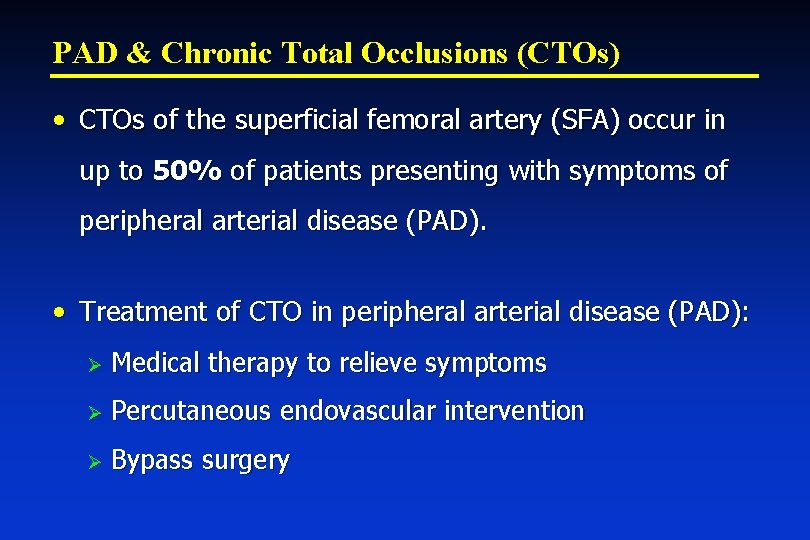 PAD & Chronic Total Occlusions (CTOs)

• CTOs of the superficial femoral artery (SFA) occur in up to 50% of patients presenting with symptoms of peripheral arterial disease (PAD).

• Treatment of CTO in peripheral arterial disease (PAD):
➢ Medical therapy to relieve symptoms
➢ Percutaneous endovascular intervention
➢ Bypass surgery